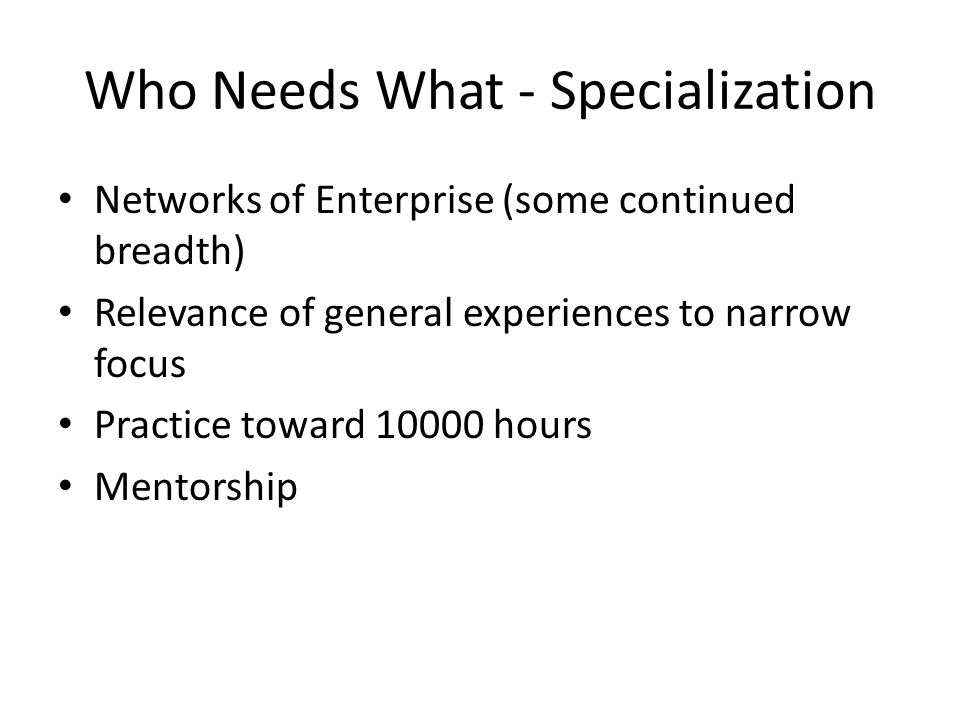 Who Needs What - Specialization

• Networks of Enterprise (some continued breadth)
• Relevance of general experiences to narrow focus
• Practice toward 10000 hours
• Mentorship